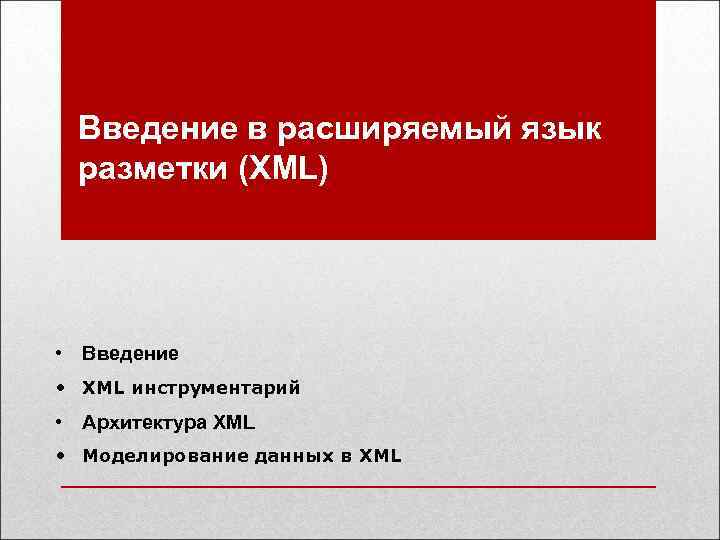 Введение в расширяемый язык разметки (XML)

• Введение
• XML инструментарий
• Архитектура XML
• Моделирование данных в XML